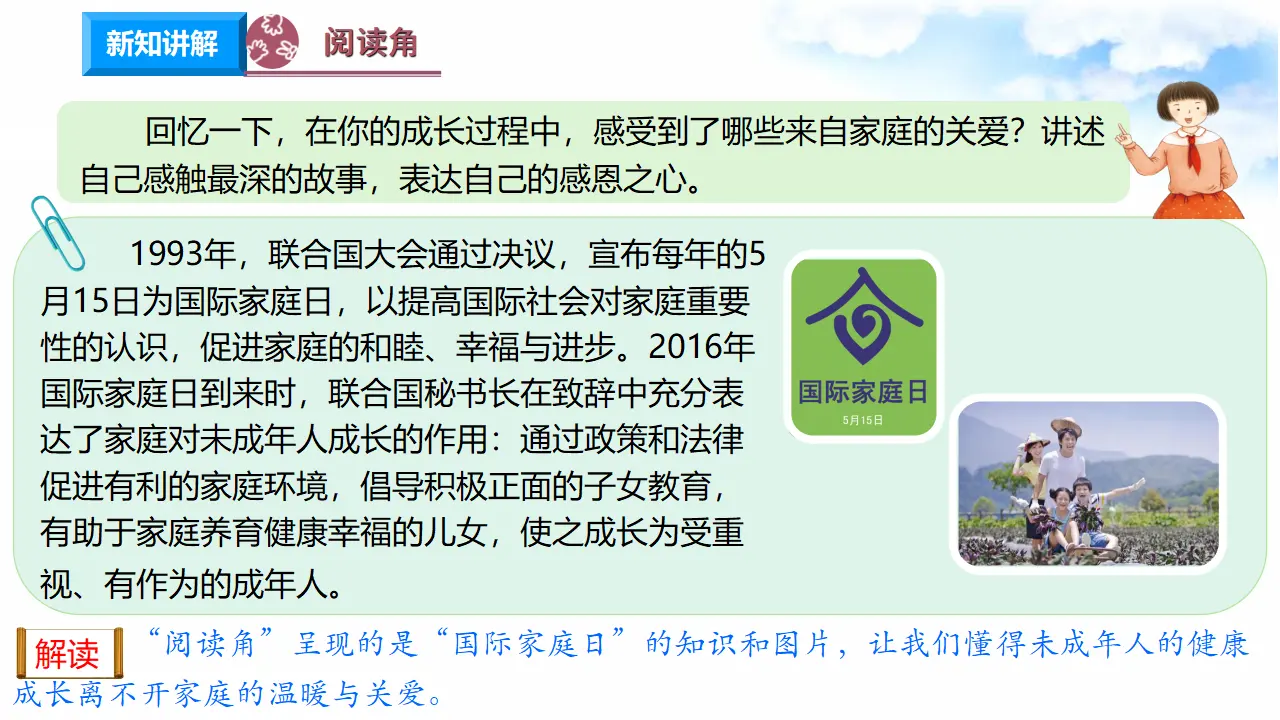 新知讲解

阅读角

回忆一下，在你的成长过程中，感受到了哪些来自家庭的关爱？讲述自己感触最深的故事，表达自己的感恩之心。

1993年，联合国大会通过决议，宣布每年的5月15日为国际家庭日，以提高国际社会对家庭重要性的认识，促进家庭的和睦、幸福与进步。2016年国际家庭日到来时，联合国秘书长在致辞中充分表达了家庭对未成年人成长的作用：通过政策和法律促进有利的家庭环境，倡导积极正面的子女教育，有助于家庭养育健康幸福的儿女，使之成长为受重视、有作为的成年人。

国际家庭日
5月15日

解读 “阅读角”呈现的是“国际家庭日”的知识和图片，让我们懂得未成年人的健康成长离不开家庭的温暖与关爱。